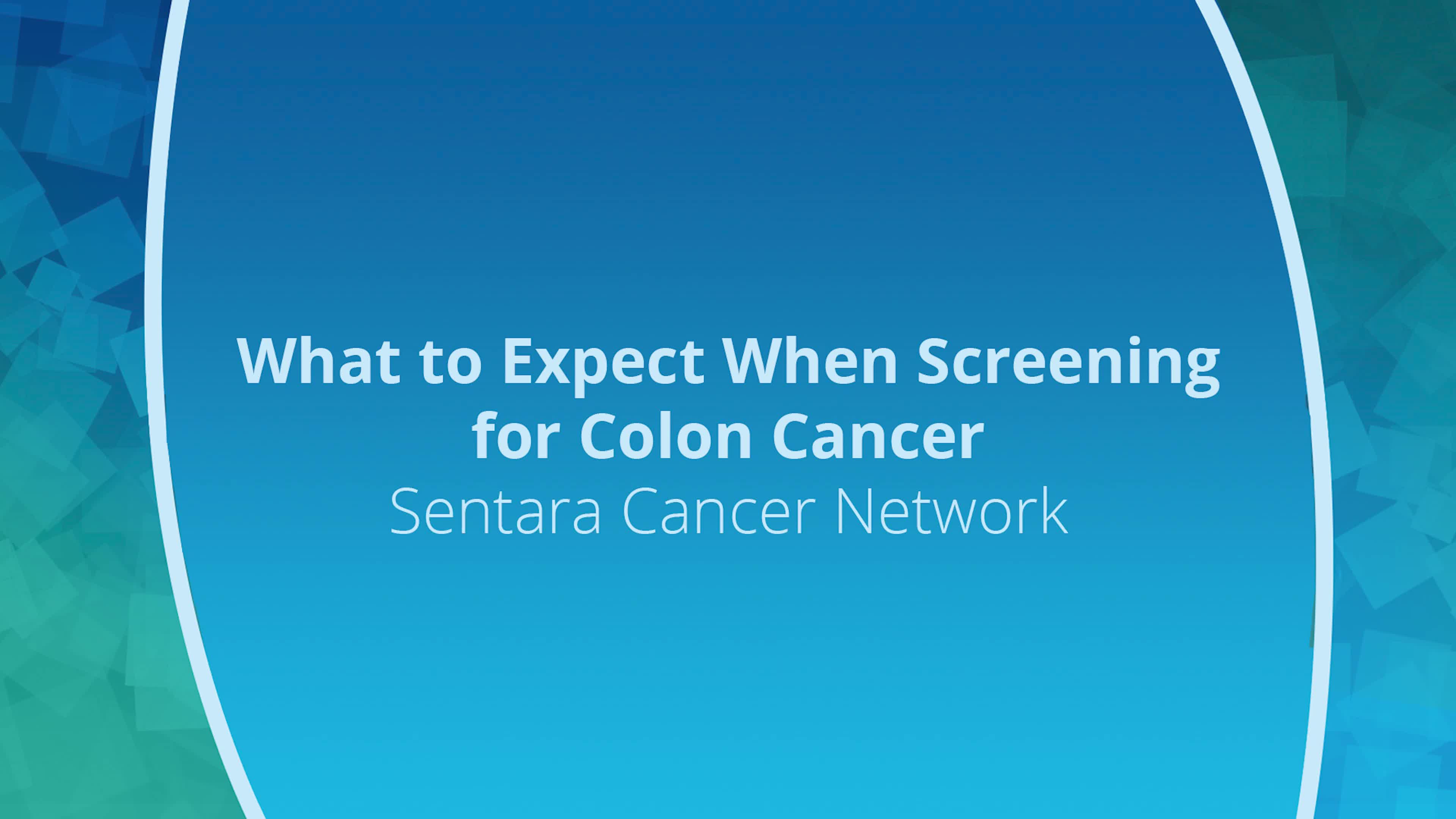 What to Expect When Screening for Colon Cancer

Sentara Cancer Network